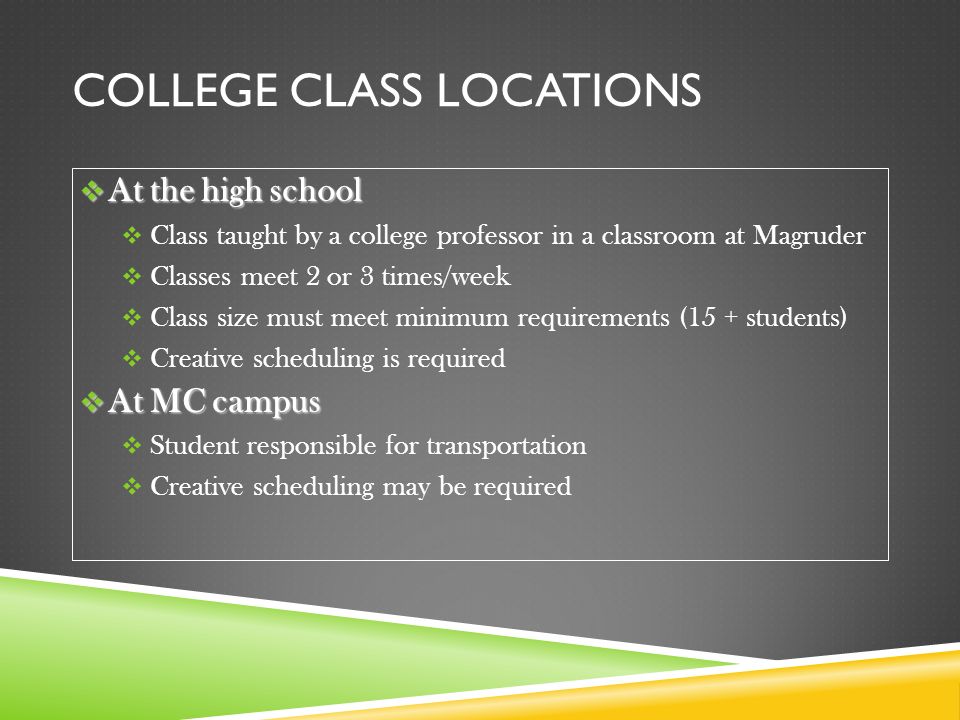 COLLEGE CLASS LOCATIONS

❖ At the high school
❖ Class taught by a college professor in a classroom at Magruder
❖ Classes meet 2 or 3 times/week
❖ Class size must meet minimum requirements (15 + students)
❖ Creative scheduling is required

❖ At MC campus
❖ Student responsible for transportation
❖ Creative scheduling may be required